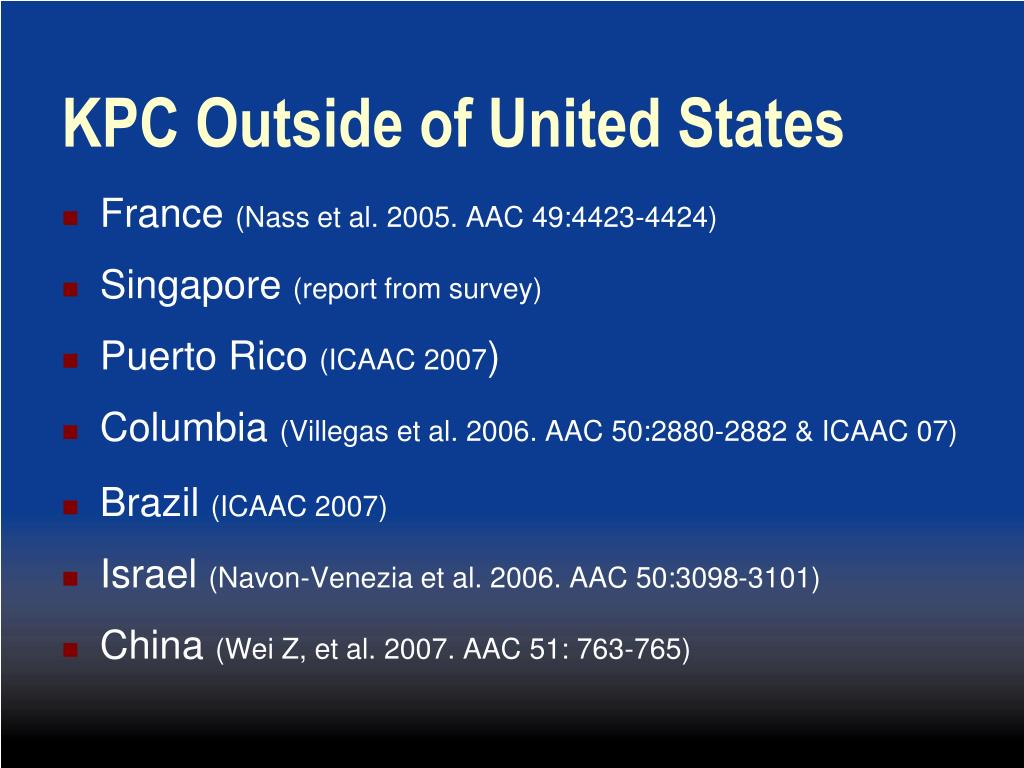 KPC Outside of United States

- France (Nass et al. 2005. AAC 49:4423-4424)
- Singapore (report from survey)
- Puerto Rico (ICAAC 2007)
- Columbia (Villegas et al. 2006. AAC 50:2880-2882 & ICAAC 07)
- Brazil (ICAAC 2007)
- Israel (Navon-Venezia et al. 2006. AAC 50:3098-3101)
- China (Wei Z, et al. 2007. AAC 51: 763-765)